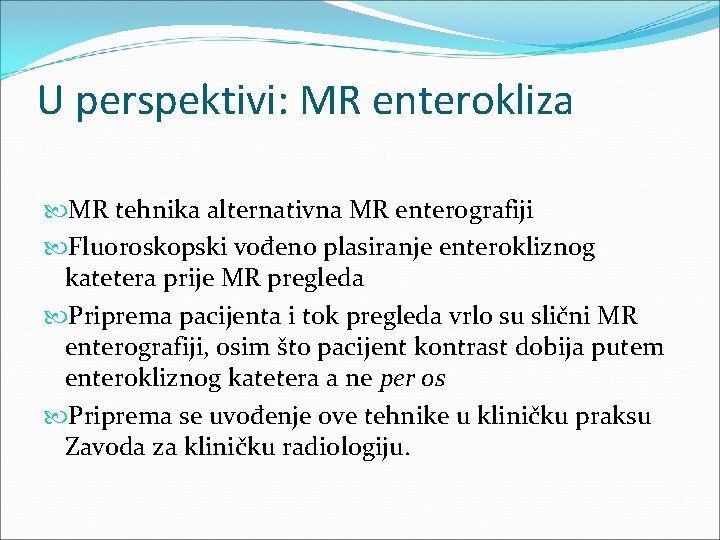 U perspektivi: MR enterokliza

MR tehnika alternativna MR enterografiji

Fluoroskopski vođeno plasiranje enterokliznog katetera prije MR pregleda

Priprema pacijenta i tok pregleda vrlo su slični MR enterografiji, osim što pacijent kontrast dobija putem enterokliznog katetera a ne per os

Priprema se uvođenje ove tehnike u kliničku praksu Zavoda za kliničku radiologiju.